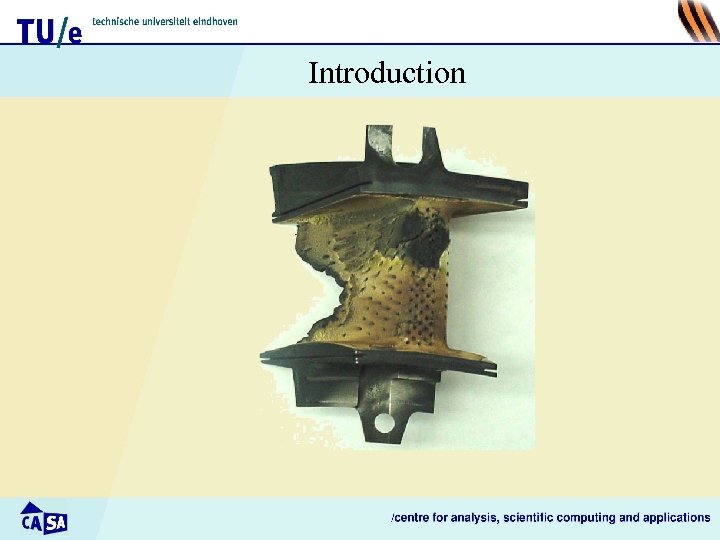 TU/e technische universiteit eindhoven

Introduction

CASA

/centre for analysis, scientific computing and applications